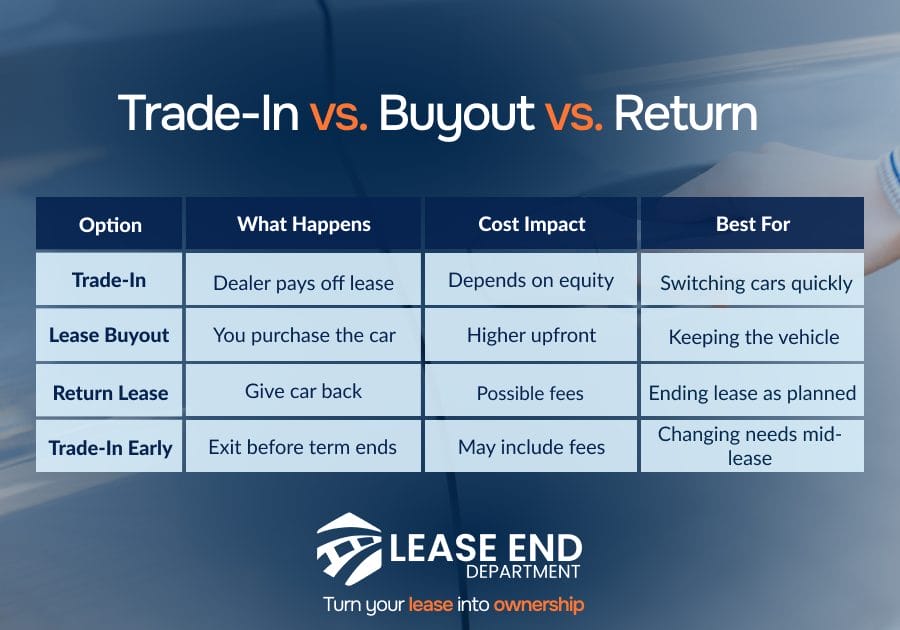 Trade-In vs. Buyout vs. Return

| Option | What Happens | Cost Impact | Best For |
|---|---|---|---|
| Trade-In | Dealer pays off lease | Depends on equity | Switching cars quickly |
| Lease Buyout | You purchase the car | Higher upfront | Keeping the vehicle |
| Return Lease | Give car back | Possible fees | Ending lease as planned |
| Trade-In Early | Exit before term ends | May include fees | Changing needs mid-lease |

LEASE END DEPARTMENT

Turn your lease into ownership